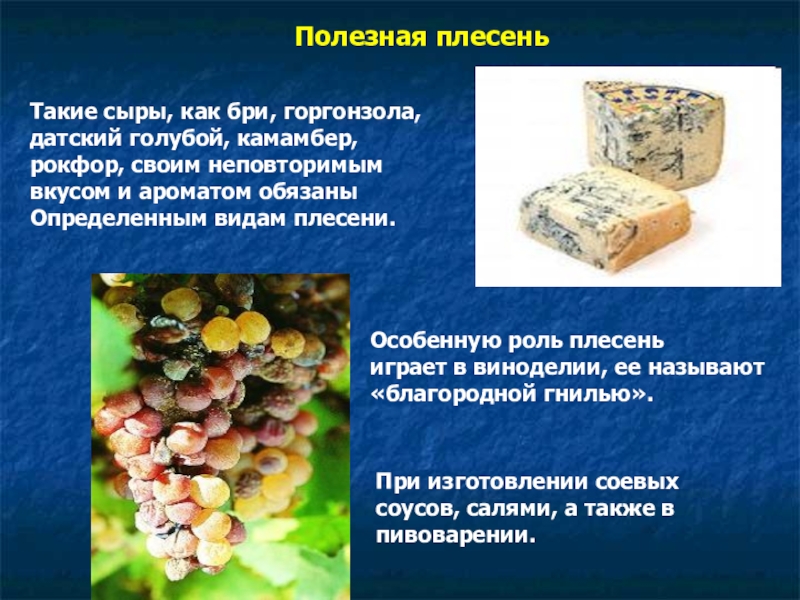 Полезная плесень

Такие сыры, как бри, горгонзола, датский голубой, камамбер, рокфор, своим неповторимым вкусом и ароматом обязаны Определенным видам плесени.

Особенную роль плесень играет в виноделии, ее называют «благородной гнилью».

При изготовлении соевых соусов, салями, а также в пивоварении.